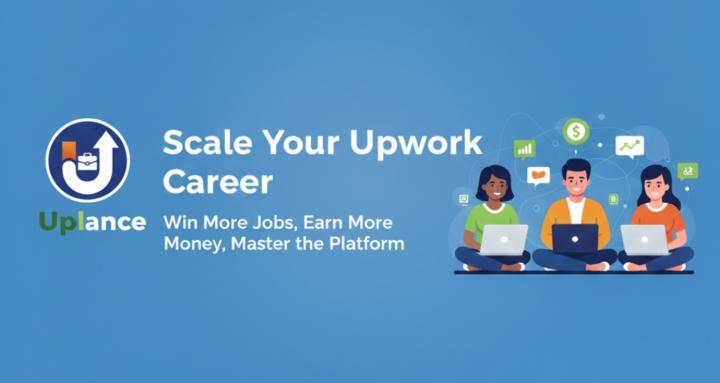 Uplance

Scale Your Upwork Career

Win More Jobs, Earn More Money, Master the Platform

$